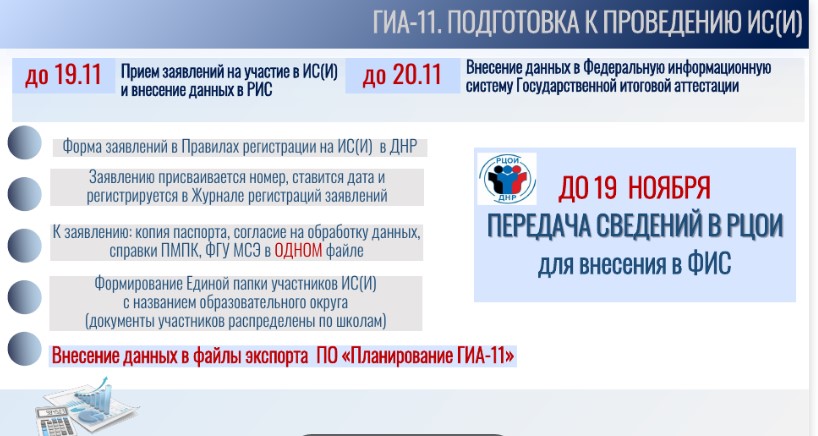 ГИА-11. ПОДГОТОВКА К ПРОВЕДЕНИЮ ИС(И)

до 19.11

Прием заявлений на участие в ИС(И) и внесение данных в РИС

до 20.11

Внесение данных в Федеральную информационную систему Государственной итоговой аттестации

Форма заявлений в Правилах регистрации на ИС(И) в ДНР

Заявлению присваивается номер, ставится дата и регистрируется в Журнале регистраций заявлений

К заявлению: копия паспорта, согласие на обработку данных, справки ПМПК, ФГУ МСЭ в ОДНОМ файле

Формирование Единой папки участников ИС(И) с названием образовательного округа (документы участников распределены по школам)

Внесение данных в файлы экспорта ПО «Планирование ГИА-11»

РЦОИ ДНР

ДО 19 НОЯБРЯ

ПЕРЕДАЧА СВЕДЕНИЙ В РЦОИ

для внесения в ФИС